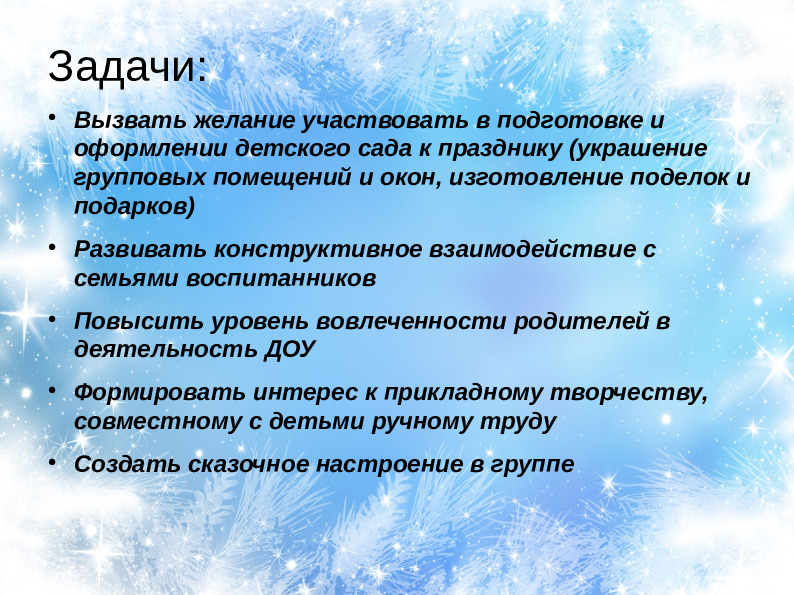 Задачи:

• Вызвать желание участвовать в подготовке и оформлении детского сада к празднику (украшение групповых помещений и окон, изготовление поделок и подарков)

• Развивать конструктивное взаимодействие с семьями воспитанников

• Повысить уровень вовлеченности родителей в деятельность ДОУ

• Формировать интерес к прикладному творчеству, совместному с детьми ручному труду

• Создать сказочное настроение в группе